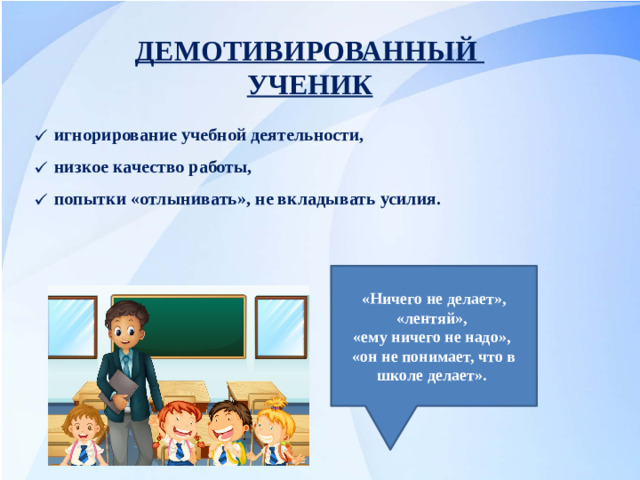 ДЕМОТИВИРОВАННЫЙ УЧЕНИК

✓ игнорирование учебной деятельности,

✓ низкое качество работы,

✓ попытки «отлынивать», не вкладывать усилия.

«Ничего не делает», «лентяй», «ему ничего не надо», «он не понимает, что в школе делает».